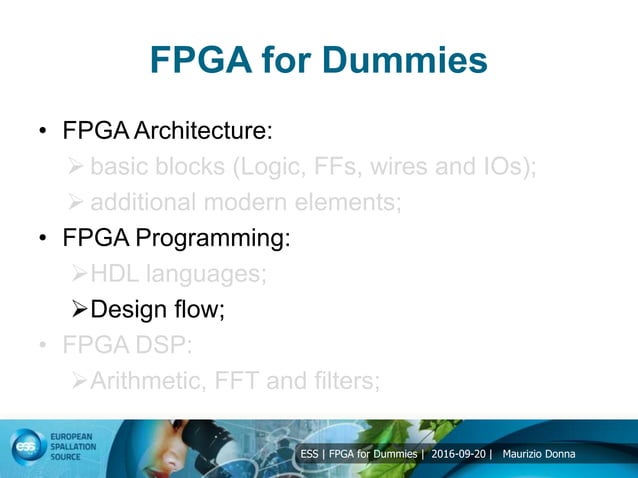 FPGA for Dummies

• FPGA Architecture:
➢ basic blocks (Logic, FFs, wires and IOs);
➢ additional modern elements;
• FPGA Programming:
➢ HDL languages;
➢ Design flow;
• FPGA DSP:
➢ Arithmetic, FFT and filters;

ess EUROPEAN SPALLATION SOURCE

ESS | FPGA for Dummies | 2016-09-20 | Maurizio Donna